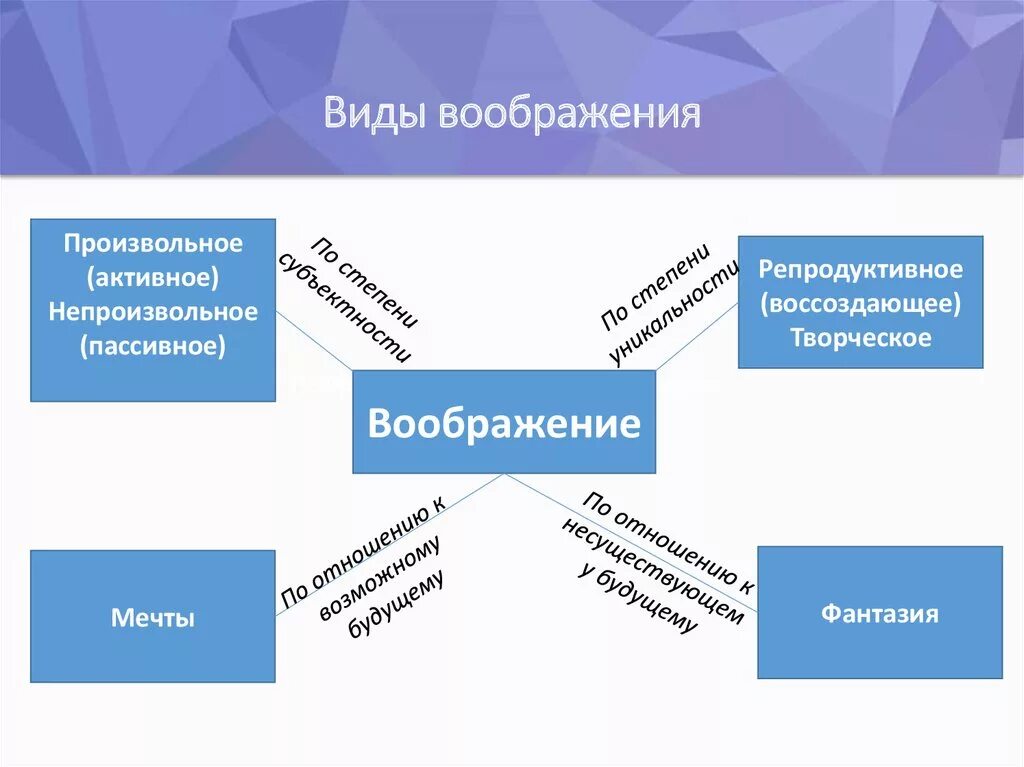 Виды воображения

Произвольное (активное) Непроизвольное (пассивное)

По степени субъектности

По степени уникальности

Репродуктивное (воссоздающее) Творческое

Воображение

По отношению к возможному будущему

По отношению к несуществующем у будущему

Мечты

Фантазия